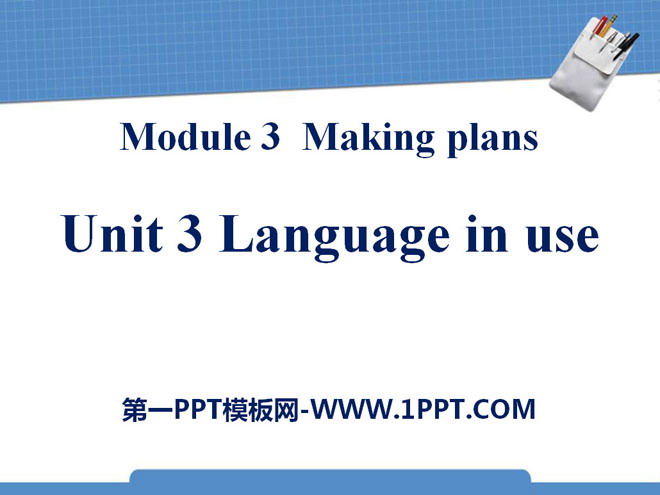 Module 3 Making plans

Unit 3 Language in use

第一PPT模板网-WWW.1PPT.COM